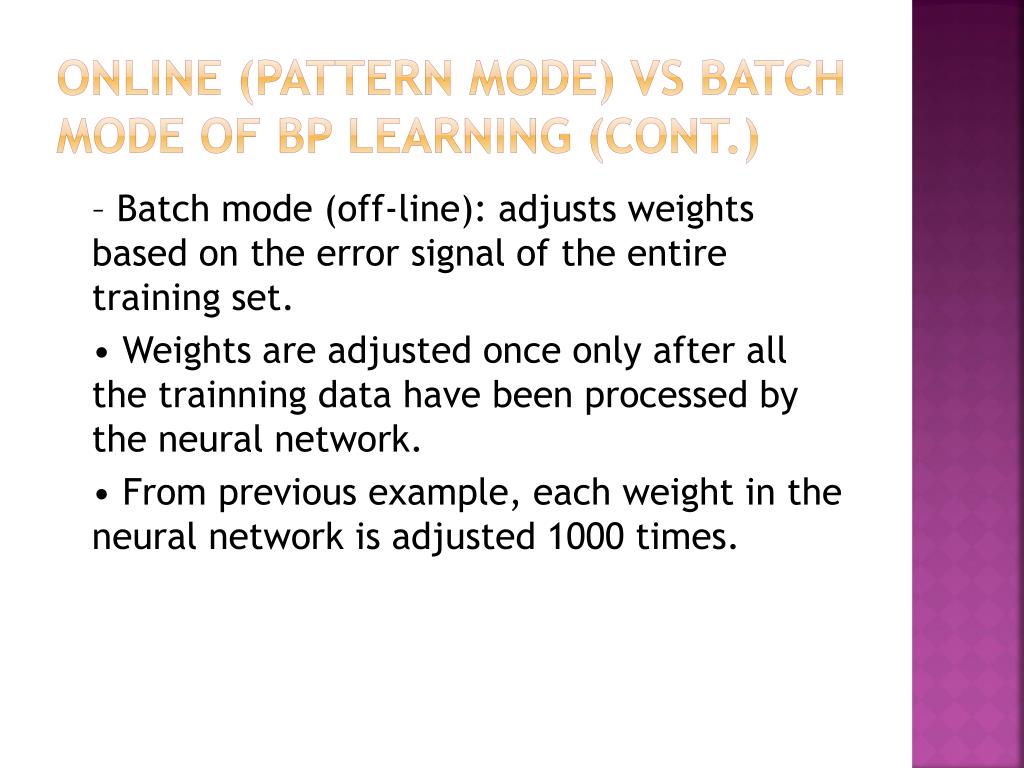 ONLINE (PATTERN MODE) VS BATCH MODE OF BP LEARNING (CONT.)

– Batch mode (off-line): adjusts weights based on the error signal of the entire training set.

• Weights are adjusted once only after all the trainning data have been processed by the neural network.

• From previous example, each weight in the neural network is adjusted 1000 times.